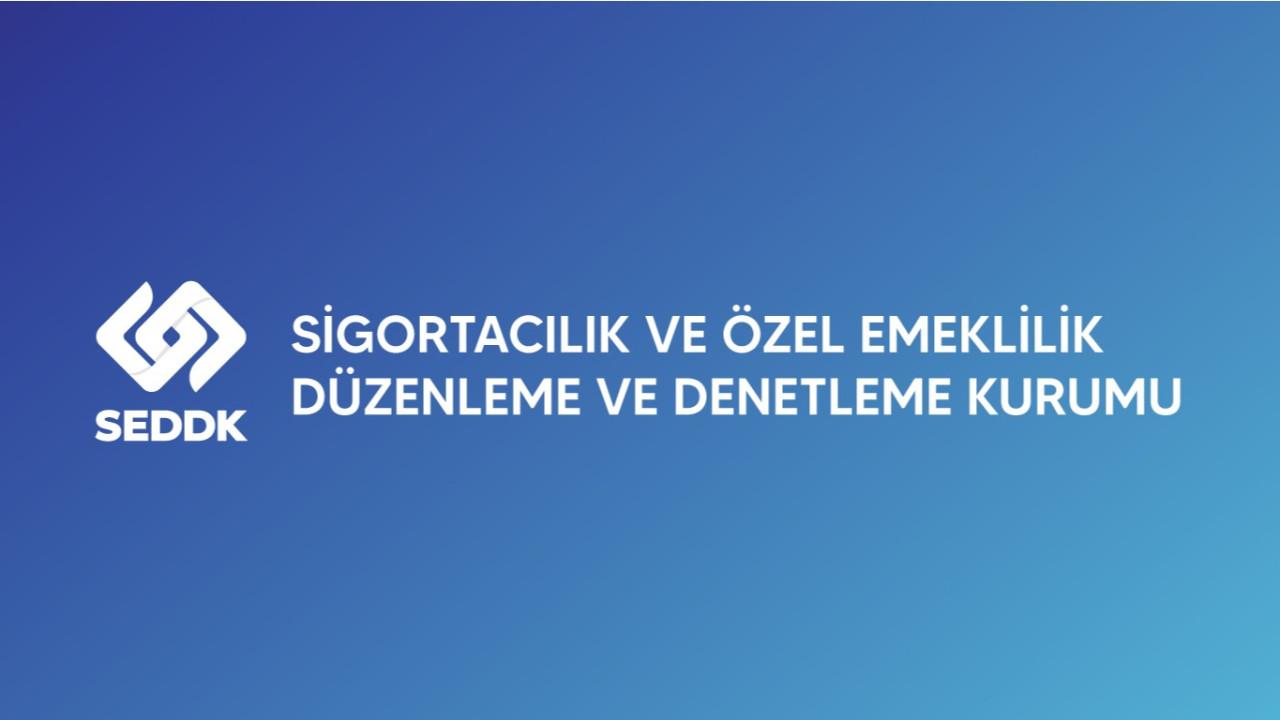 SEDDK

SİGORTACILIK VE ÖZEL EMEKLİLİK DÜZENLEME VE DENETLEME KURUMU